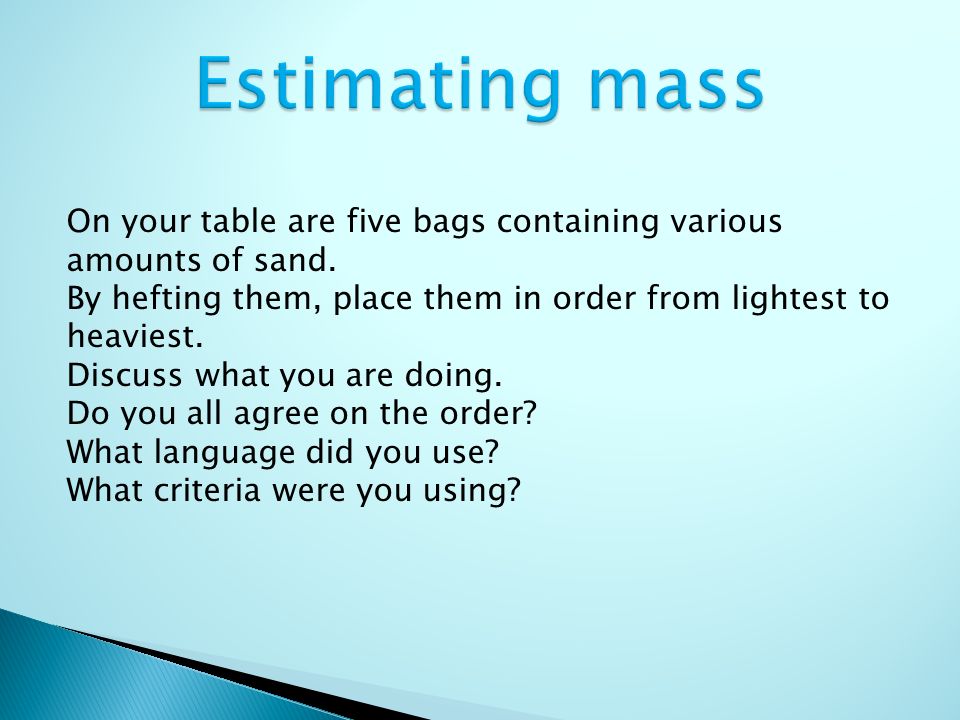 Estimating mass

On your table are five bags containing various amounts of sand.
By hefting them, place them in order from lightest to heaviest.
Discuss what you are doing.
Do you all agree on the order?
What language did you use?
What criteria were you using?